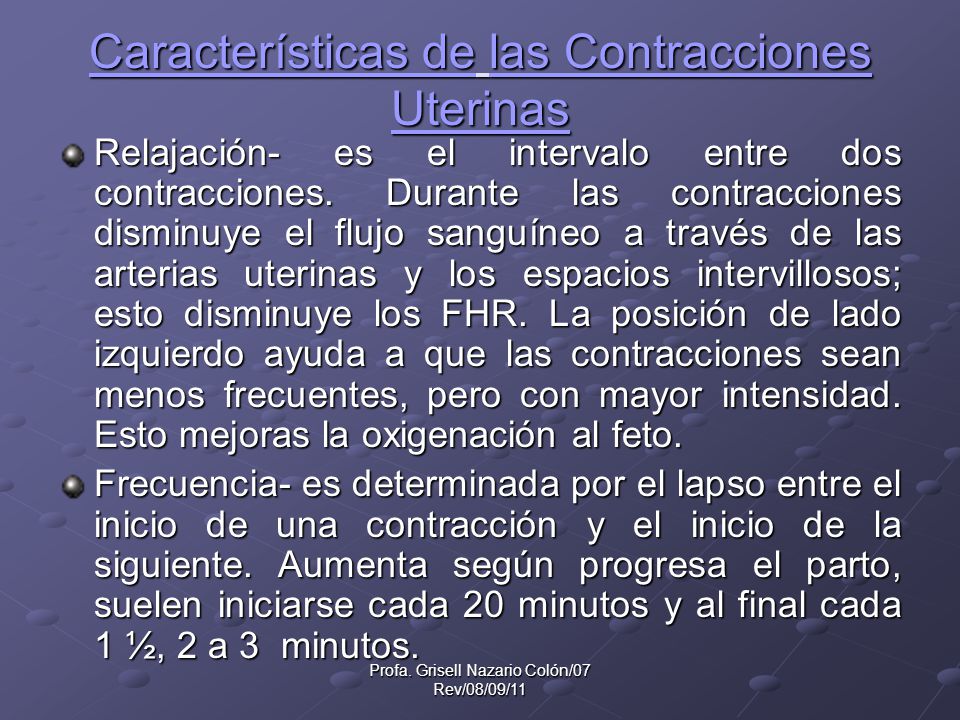 Características de las Contracciones Uterinas

Relajación- es el intervalo entre dos contracciones. Durante las contracciones disminuye el flujo sanguíneo a través de las arterias uterinas y los espacios intervillosos; esto disminuye los FHR. La posición de lado izquierdo ayuda a que las contracciones sean menos frecuentes, pero con mayor intensidad. Esto mejoras la oxigenación al feto.

Frecuencia- es determinada por el lapso entre el inicio de una contracción y el inicio de la siguiente. Aumenta según progresa el parto, suelen iniciarse cada 20 minutos y al final cada 1 ½, 2 a 3 minutos.

Profa. Grisell Nazario Colón/07
Rev/08/09/11